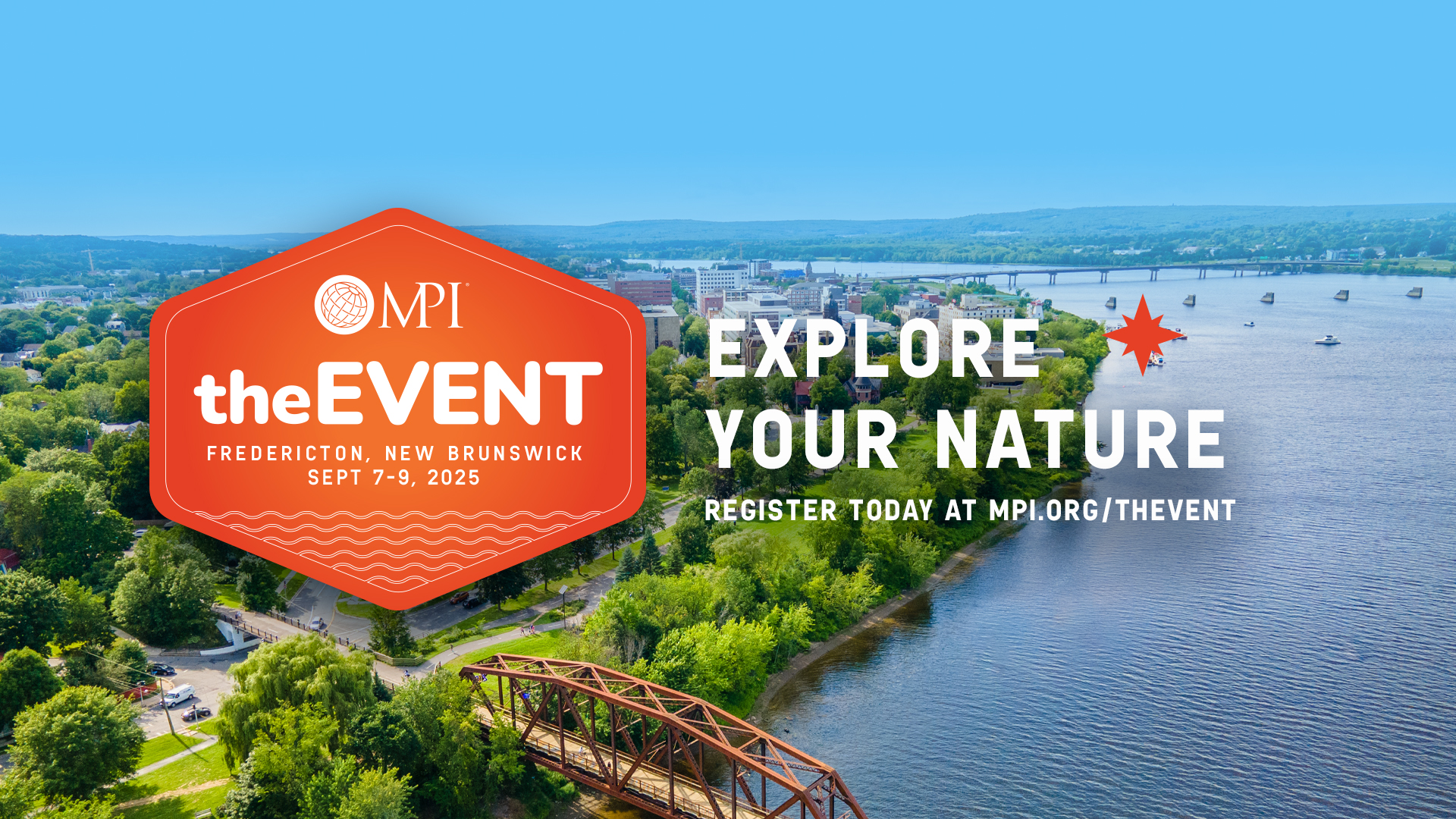 MPI

theEVENT

FREDERICTON, NEW BRUNSWICK
SEPT 7-9, 2025

EXPLORE YOUR NATURE

REGISTER TODAY AT MPI.ORG/THEVENT